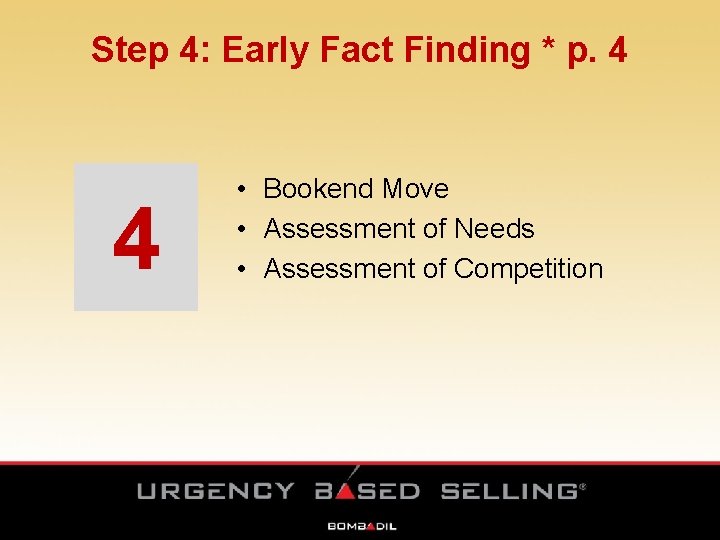 Step 4: Early Fact Finding * p. 4

4

• Bookend Move
• Assessment of Needs
• Assessment of Competition

URGENCY BASED SELLING®

BOMBADIL